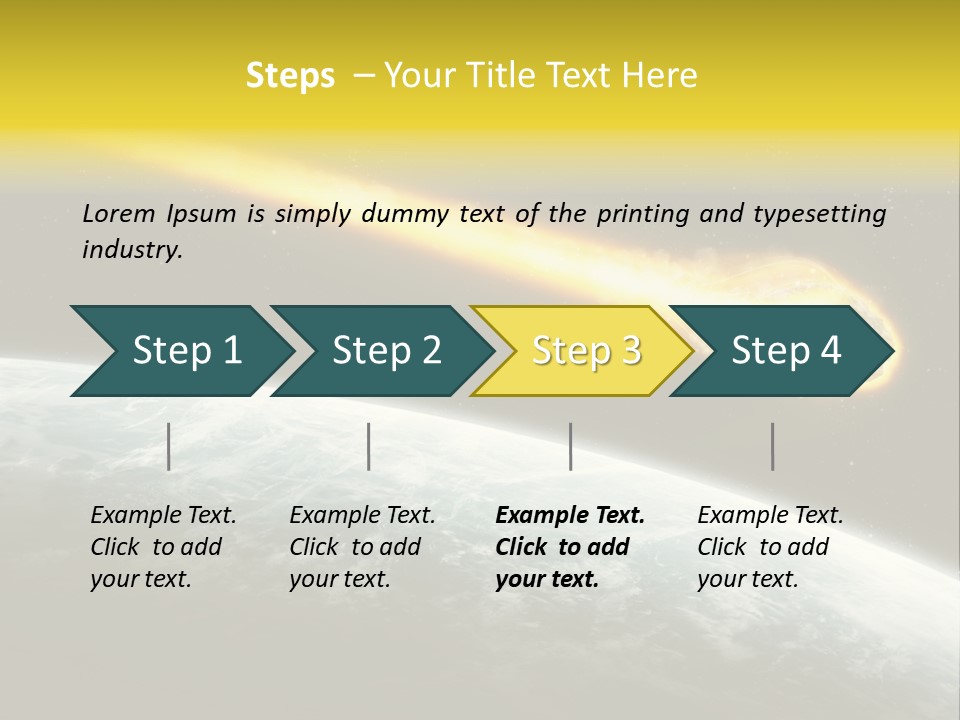 Steps – Your Title Text Here

Lorem Ipsum is simply dummy text of the printing and typesetting industry.

Step 1

Step 2

Step 3

Step 4

Example Text. Click to add your text.

Example Text. Click to add your text.

Example Text. Click to add your text.

Example Text. Click to add your text.